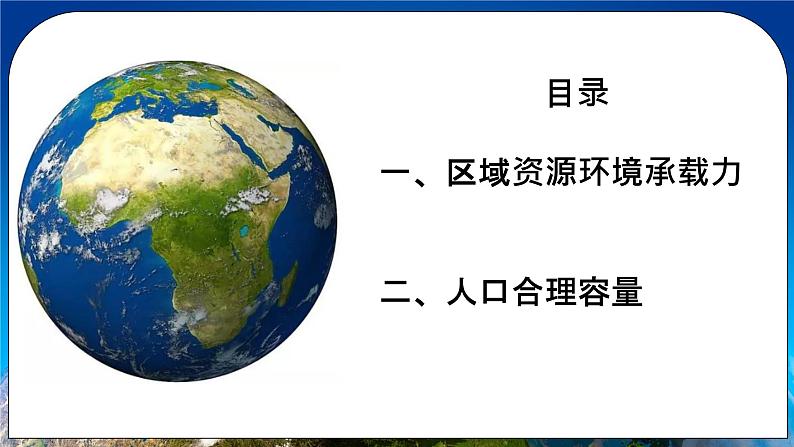 目录

一、区域资源环境承载力

二、人口合理容量